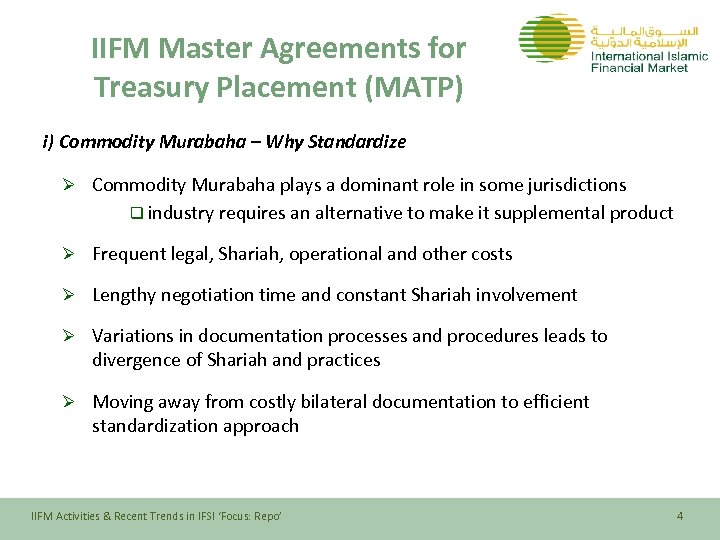 IIFM Master Agreements for Treasury Placement (MATP)

السوق المالية الإسلامية الدولية
International Islamic Financial Market

i) Commodity Murabaha – Why Standardize

➢ Commodity Murabaha plays a dominant role in some jurisdictions
❑ industry requires an alternative to make it supplemental product

➢ Frequent legal, Shariah, operational and other costs

➢ Lengthy negotiation time and constant Shariah involvement

➢ Variations in documentation processes and procedures leads to divergence of Shariah and practices

➢ Moving away from costly bilateral documentation to efficient standardization approach

IIFM Activities & Recent Trends in IFSI 'Focus: Repo'

4